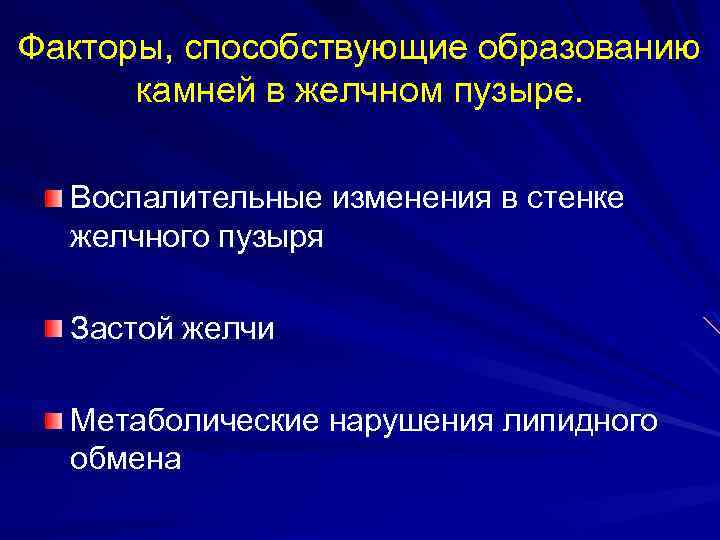 Факторы, способствующие образованию камней в желчном пузыре.

Воспалительные изменения в стенке желчного пузыря

Застой желчи

Метаболические нарушения липидного обмена